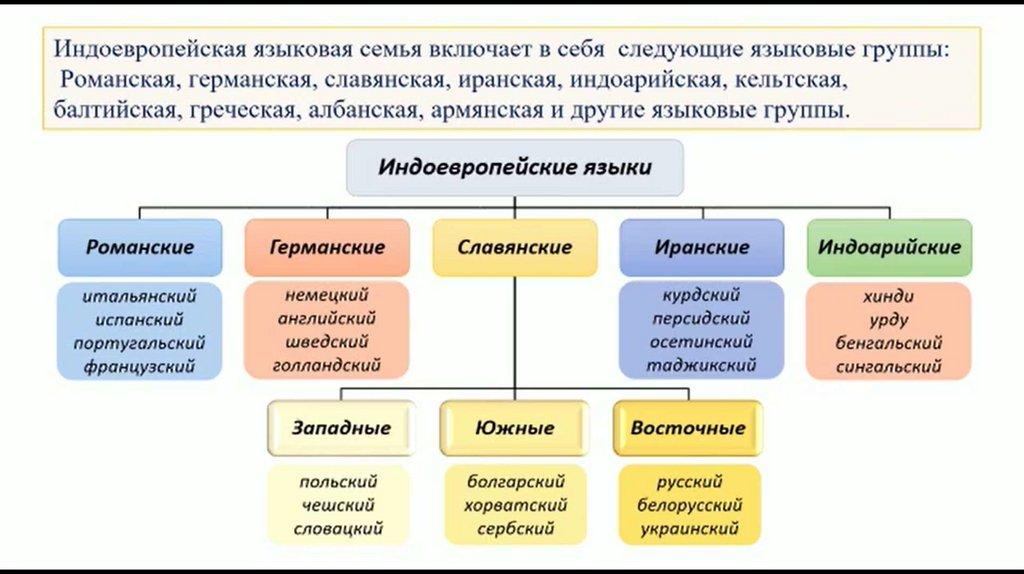 Индоевропейская языковая семья включает в себя следующие языковые группы: Романская, германская, славянская, иранская, индоарийская, кельтская, балтийская, греческая, албанская, армянская и другие языковые группы.

Индоевропейские языки

Романские

итальянский
испанский
португальский
французский

Германские

немецкий
английский
шведский
голландский

Славянские

Иранские

курдский
персидский
осетинский
таджикский

Индоарийские

хинди
урду
бенгальский
сингальский

Западные

польский
чешский
словацкий

Южные

болгарский
хорватский
сербский

Восточные

русский
белорусский
украинский